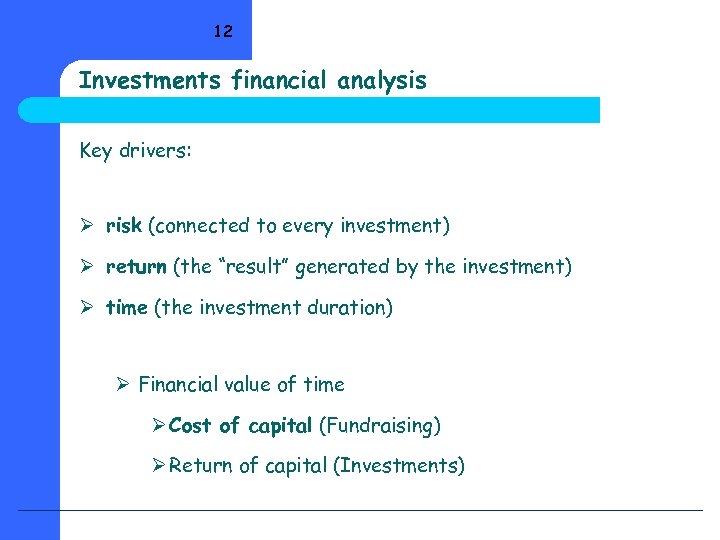 12

Investments financial analysis

Key drivers:

➢ risk (connected to every investment)

➢ return (the "result" generated by the investment)

➢ time (the investment duration)

➢ Financial value of time

➢ Cost of capital (Fundraising)

➢ Return of capital (Investments)